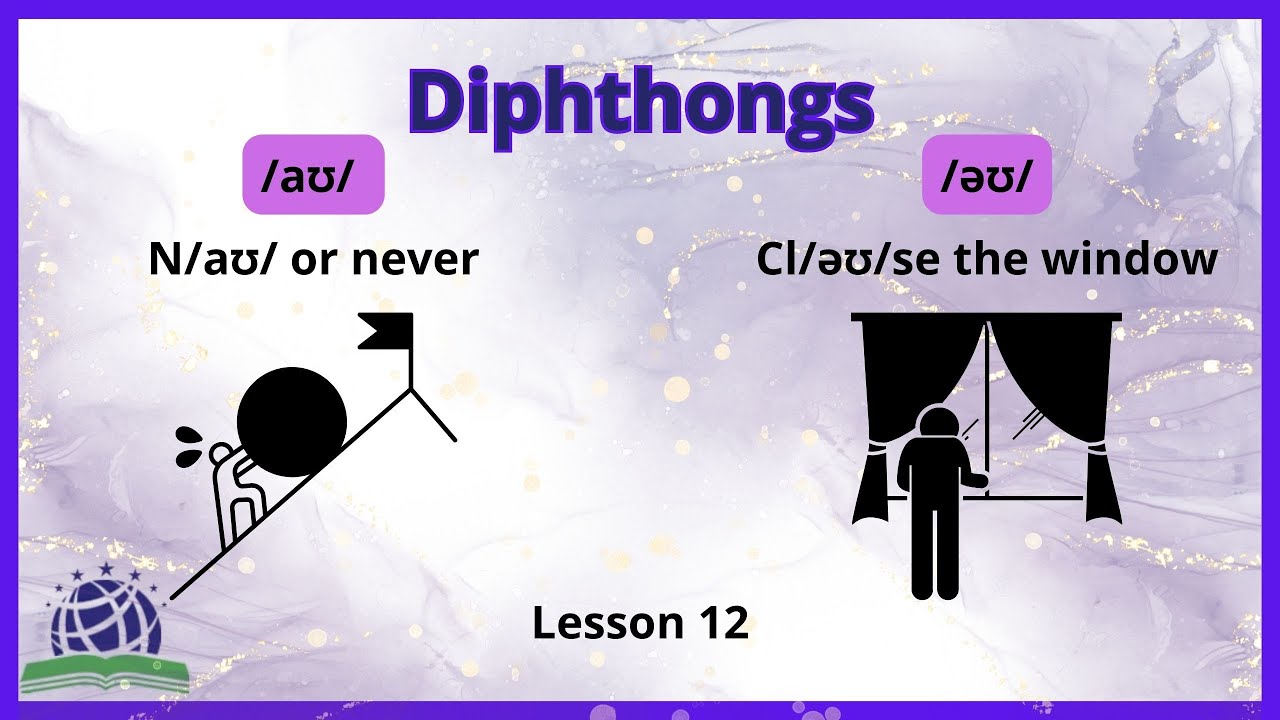 Diphthongs

/aʊ/

N/aʊ/ or never

/əʊ/

Cl/əʊ/se the window

Lesson 12